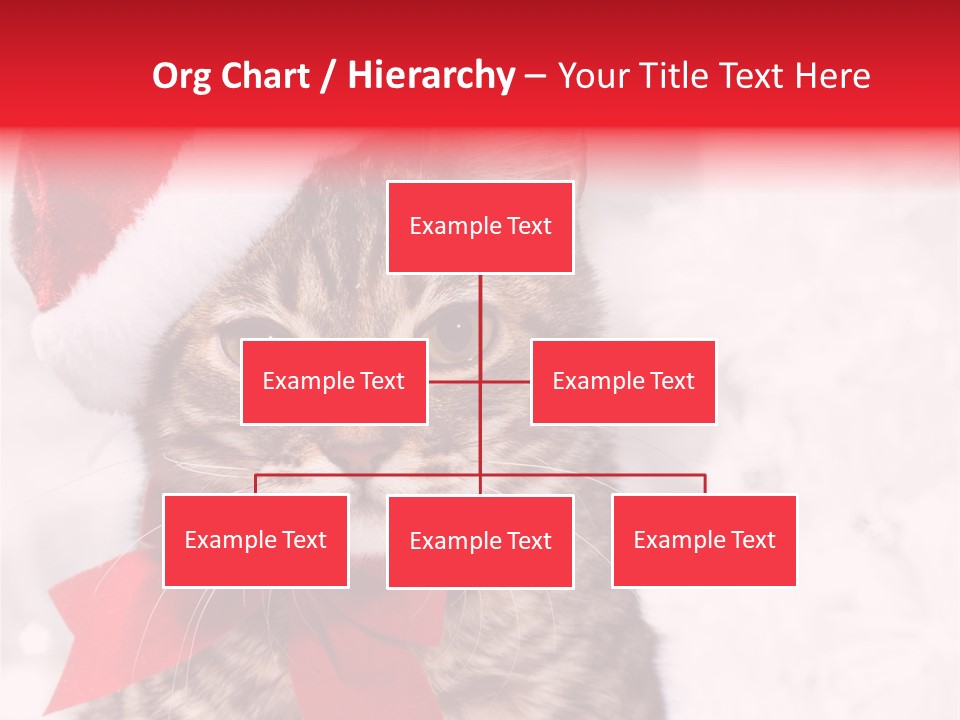 Org Chart / Hierarchy – Your Title Text Here

Example Text

Example Text

Example Text

Example Text

Example Text

Example Text